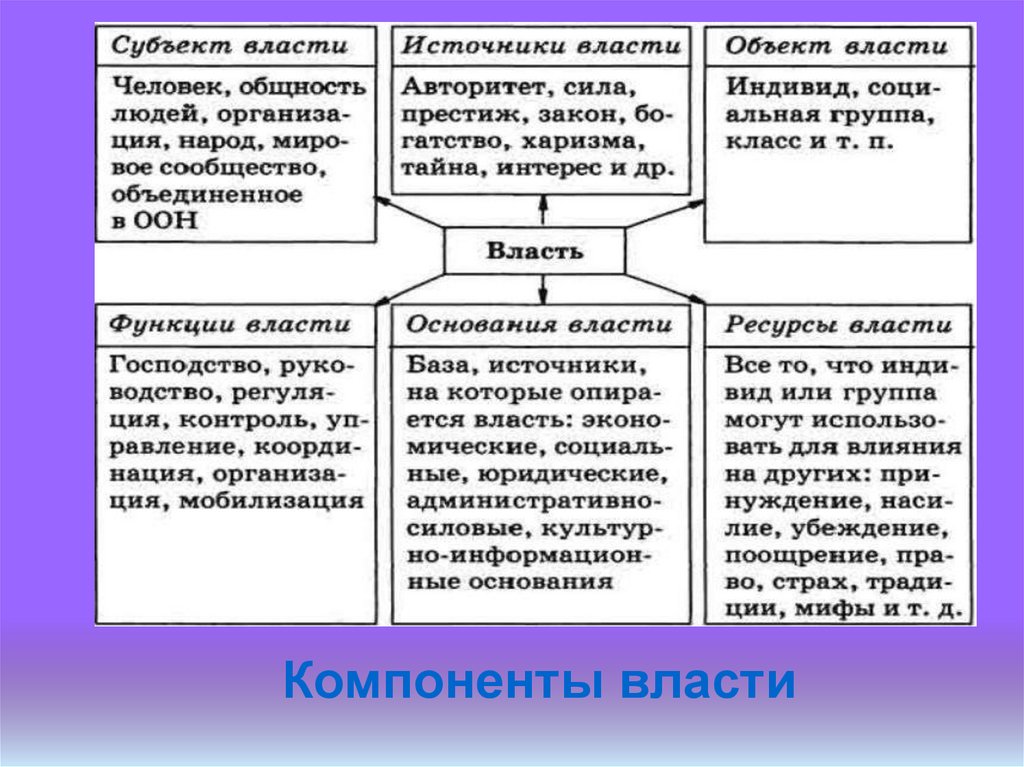 Субъект власти

Человек, общность людей, организация, народ, мировое сообщество, объединенное в ООН

Источники власти

Авторитет, сила, престиж, закон, богатство, харизма, тайна, интерес и др.

Объект власти

Индивид, социальная группа, класс и т. п.

Власть

Функции власти

Господство, руководство, регуляция, контроль, управление, координация, организация, мобилизация

Основания власти

База, источники, на которые опирается власть: экономические, социальные, юридические, административно-силовые, культурно-информационные основания

Ресурсы власти

Все то, что индивид или группа могут использовать для влияния на других: принуждение, насилие, убеждение, поощрение, право, страх, традиции, мифы и т. д.

Компоненты власти